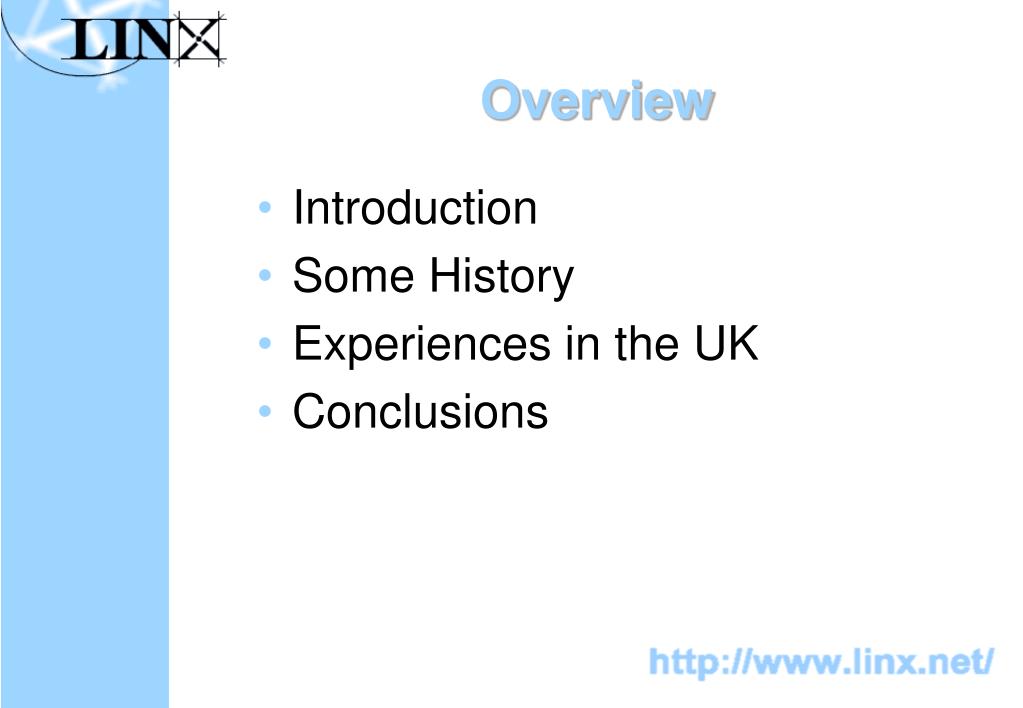 LINX

Overview

• Introduction
• Some History
• Experiences in the UK
• Conclusions

http://www.linx.net/